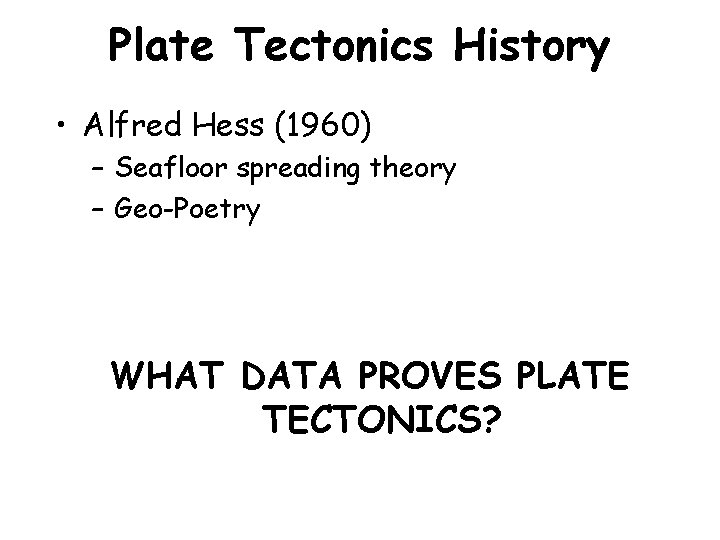 Plate Tectonics History

• Alfred Hess (1960)
 – Seafloor spreading theory
 – Geo-Poetry

WHAT DATA PROVES PLATE TECTONICS?